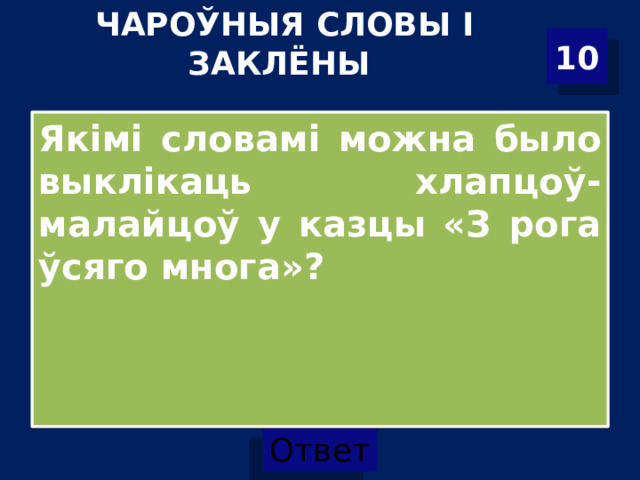 ЧАРОЎНЫЯ СЛОВЫ І ЗАКЛЁНЫ

10

Якімі словамі можна было выклікаць хлапцоў-малайцоў у казцы «З рога ўсяго многа»?

Ответ